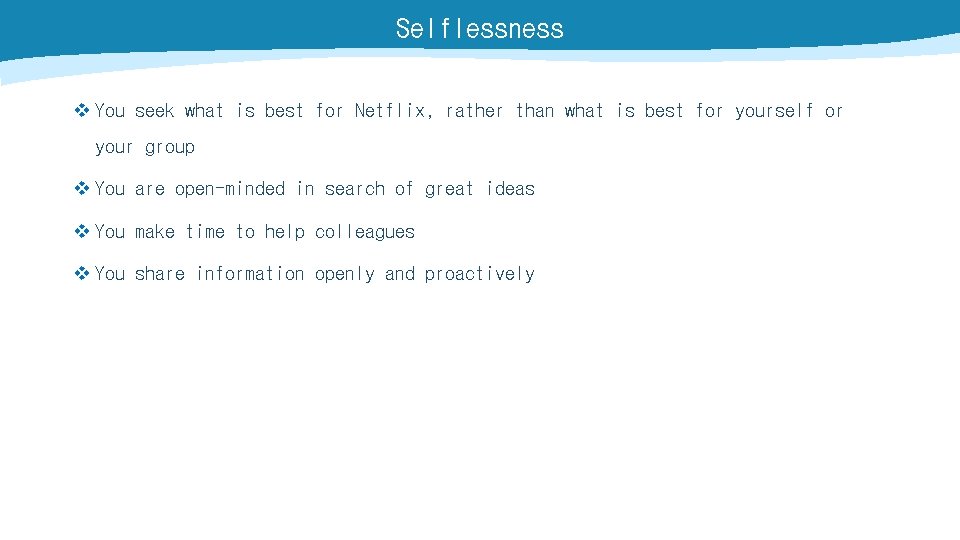 Selflessness

❖ You seek what is best for Netflix, rather than what is best for yourself or your group

❖ You are open-minded in search of great ideas

❖ You make time to help colleagues

❖ You share information openly and proactively